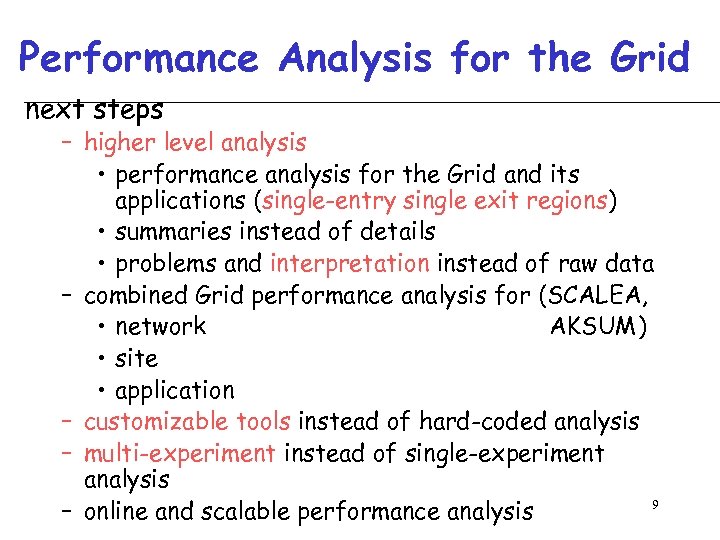 Performance Analysis for the Grid

next steps

– higher level analysis
  • performance analysis for the Grid and its applications (single-entry single exit regions)
  • summaries instead of details
  • problems and interpretation instead of raw data
– combined Grid performance analysis for (SCALEA, AKSUM)
  • network
  • site
  • application
– customizable tools instead of hard-coded analysis
– multi-experiment instead of single-experiment analysis
– online and scalable performance analysis

9